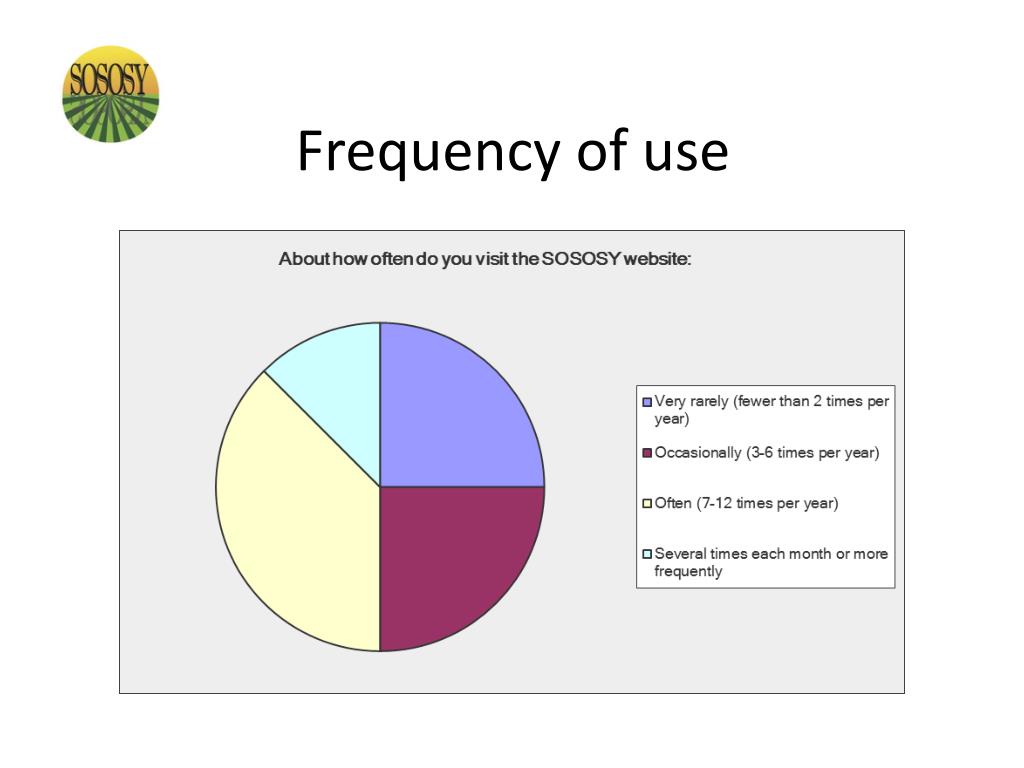 SOSOSY

Frequency of use

About how often do you visit the SOSOSY website:

Very rarely (fewer than 2 times per year)

Occasionally (3-6 times per year)

Often (7-12 times per year)

Several times each month or more frequently